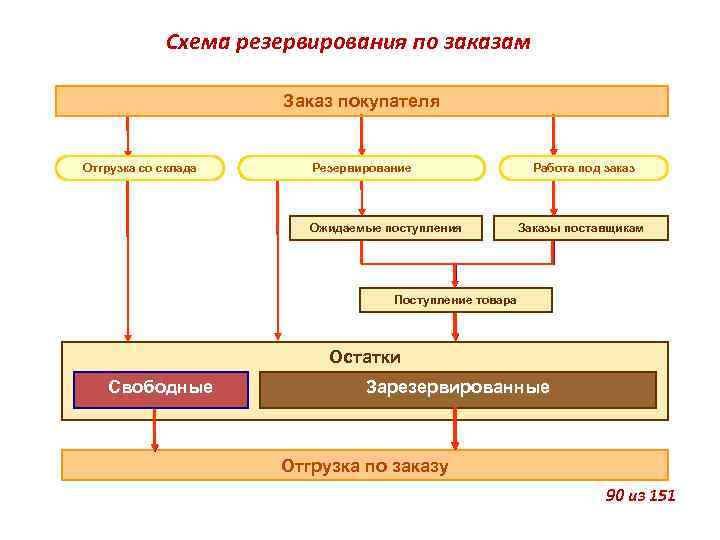 Схема резервирования по заказам

Заказ покупателя

Отгрузка со склада

Резервирование

Работа под заказ

Ожидаемые поступления

Заказы поставщикам

Поступление товара

Остатки

Свободные

Зарезервированные

Отгрузка по заказу

90 из 151